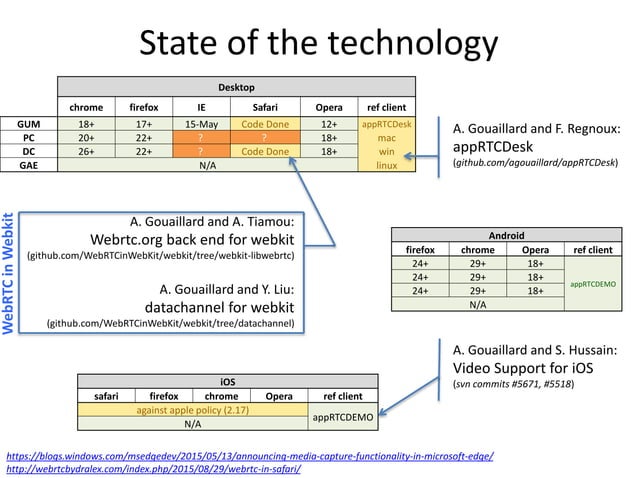 State of the technology

| | Desktop | | | | | |
|---|---|---|---|---|---|---|
| | chrome | firefox | IE | Safari | Opera | ref client |
| GUM | 18+ | 17+ | 15-May | Code Done | 12+ | appRTCDesk |
| PC | 20+ | 22+ | ? | ? | 18+ | mac |
| DC | 26+ | 22+ | ? | Code Done | 18+ | win |
| GAE | N/A | | | | | linux |

A. Gouaillard and F. Regnoux:
appRTCDesk
(github.com/agouaillard/appRTCDesk)

WebRTC in Webkit

A. Gouaillard and A. Tiamou:
Webrtc.org back end for webkit
(github.com/WebRTCinWebKit/webkit/tree/webkit-libwebrtc)

A. Gouaillard and Y. Liu:
datachannel for webkit
(github.com/WebRTCinWebKit/webkit/tree/datachannel)

| Android | | | |
|---|---|---|---|
| firefox | chrome | Opera | ref client |
| 24+ | 29+ | 18+ | appRTCDEMO |
| 24+ | 29+ | 18+ | |
| 24+ | 29+ | 18+ | |
| N/A | | | |

A. Gouaillard and S. Hussain:
Video Support for iOS
(svn commits #5671, #5518)

| iOS | | | | |
|---|---|---|---|---|
| safari | firefox | chrome | Opera | ref client |
| against apple policy (2.17) | | | | appRTCDEMO |
| N/A | | | | |

https://blogs.windows.com/msedgedev/2015/05/13/announcing-media-capture-functionality-in-microsoft-edge/
http://webrtcbydralex.com/index.php/2015/08/29/webrtc-in-safari/